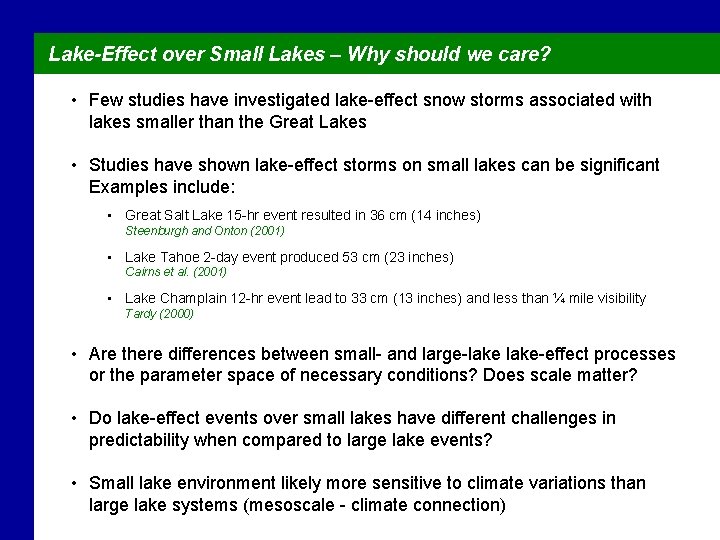 Lake-Effect over Small Lakes – Why should we care?

• Few studies have investigated lake-effect snow storms associated with lakes smaller than the Great Lakes

• Studies have shown lake-effect storms on small lakes can be significant Examples include:

▪ Great Salt Lake 15-hr event resulted in 36 cm (14 inches)
Steenburgh and Onton (2001)

▪ Lake Tahoe 2-day event produced 53 cm (23 inches)
Cairns et al. (2001)

▪ Lake Champlain 12-hr event lead to 33 cm (13 inches) and less than ¼ mile visibility
Tardy (2000)

• Are there differences between small- and large-lake lake-effect processes or the parameter space of necessary conditions? Does scale matter?

• Do lake-effect events over small lakes have different challenges in predictability when compared to large lake events?

• Small lake environment likely more sensitive to climate variations than large lake systems (mesoscale - climate connection)